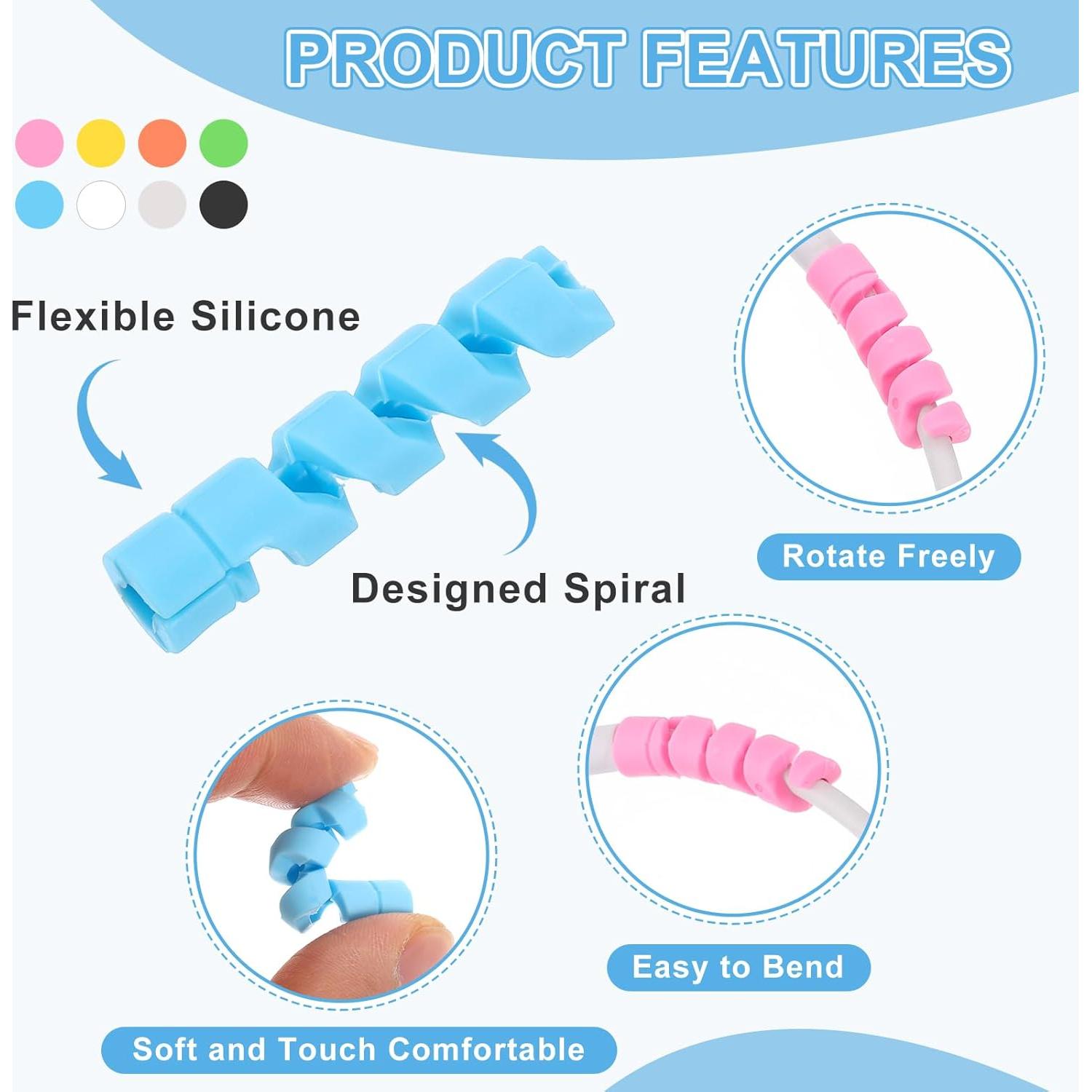 PRODUCT FEATURES

Flexible Silicone

Designed Spiral

Rotate Freely

Easy to Bend

Soft and Touch Comfortable